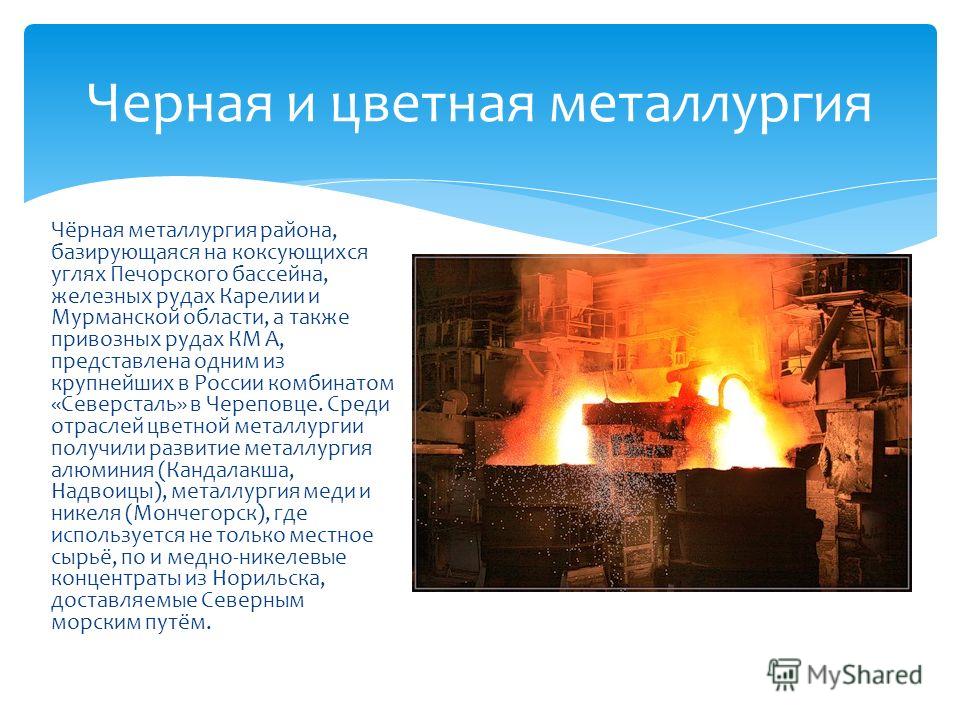 Черная и цветная металлургия

Чёрная металлургия района, базирующаяся на коксующихся углях Печорского бассейна, железных рудах Карелии и Мурманской области, а также привозных рудах КМ А, представлена одним из крупнейших в России комбинатом «Северсталь» в Череповце. Среди отраслей цветной металлургии получили развитие металлургия алюминия (Кандалакша, Надвоицы), металлургия меди и никеля (Мончегорск), где используется не только местное сырьё, по и медно-никелевые концентраты из Норильска, доставляемые Северным морским путём.

MyShared